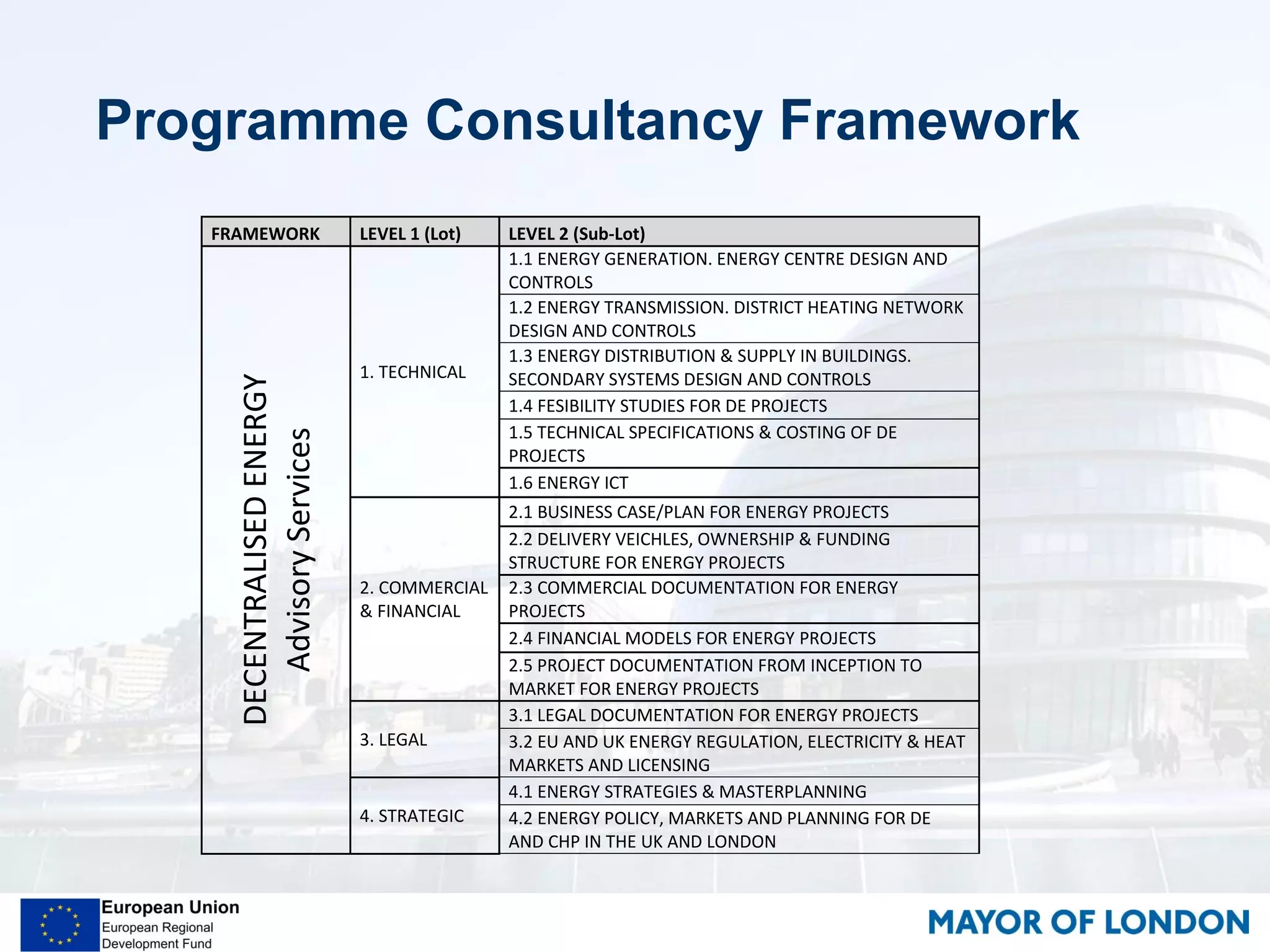 Programme Consultancy Framework

| FRAMEWORK | LEVEL 1 (Lot) | LEVEL 2 (Sub-Lot) |
|---|---|---|
| DECENTRALISED ENERGY Advisory Services | 1. TECHNICAL | 1.1 ENERGY GENERATION. ENERGY CENTRE DESIGN AND CONTROLS |
| | | 1.2 ENERGY TRANSMISSION. DISTRICT HEATING NETWORK DESIGN AND CONTROLS |
| | | 1.3 ENERGY DISTRIBUTION & SUPPLY IN BUILDINGS. SECONDARY SYSTEMS DESIGN AND CONTROLS |
| | | 1.4 FESIBILITY STUDIES FOR DE PROJECTS |
| | | 1.5 TECHNICAL SPECIFICATIONS & COSTING OF DE PROJECTS |
| | | 1.6 ENERGY ICT |
| | 2. COMMERCIAL & FINANCIAL | 2.1 BUSINESS CASE/PLAN FOR ENERGY PROJECTS |
| | | 2.2 DELIVERY VEICHLES, OWNERSHIP & FUNDING STRUCTURE FOR ENERGY PROJECTS |
| | | 2.3 COMMERCIAL DOCUMENTATION FOR ENERGY PROJECTS |
| | | 2.4 FINANCIAL MODELS FOR ENERGY PROJECTS |
| | | 2.5 PROJECT DOCUMENTATION FROM INCEPTION TO MARKET FOR ENERGY PROJECTS |
| | 3. LEGAL | 3.1 LEGAL DOCUMENTATION FOR ENERGY PROJECTS |
| | | 3.2 EU AND UK ENERGY REGULATION, ELECTRICITY & HEAT MARKETS AND LICENSING |
| | 4. STRATEGIC | 4.1 ENERGY STRATEGIES & MASTERPLANNING |
| | | 4.2 ENERGY POLICY, MARKETS AND PLANNING FOR DE AND CHP IN THE UK AND LONDON |

European Union
European Regional Development Fund

MAYOR OF LONDON